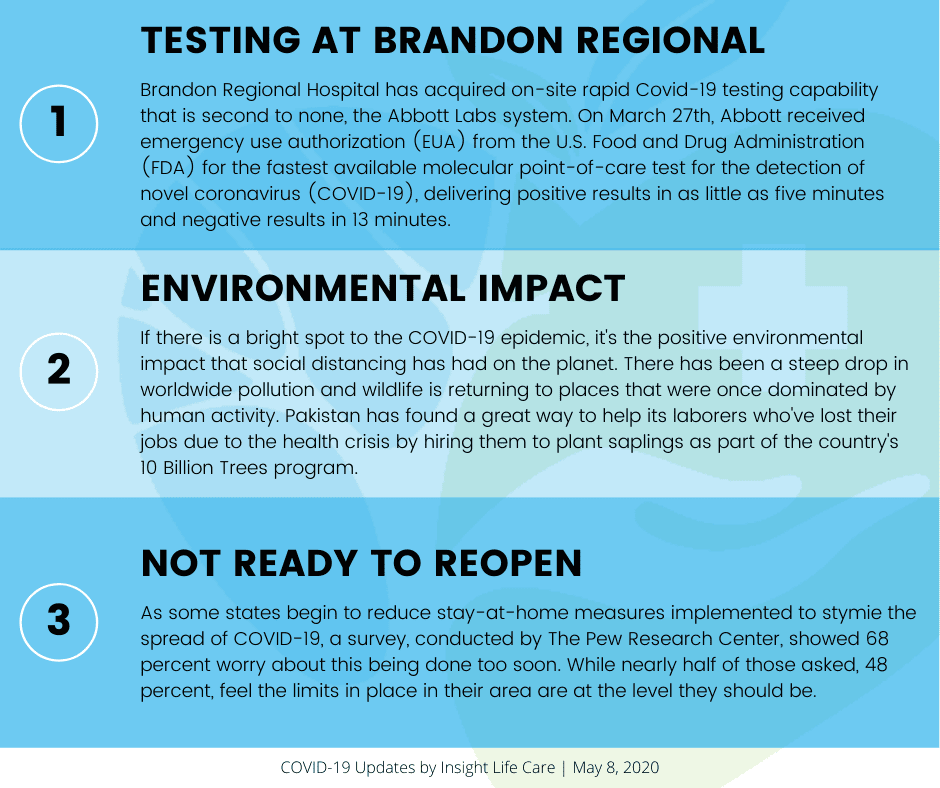 1

TESTING AT BRANDON REGIONAL

Brandon Regional Hospital has acquired on-site rapid Covid-19 testing capability that is second to none, the Abbott Labs system. On March 27th, Abbott received emergency use authorization (EUA) from the U.S. Food and Drug Administration (FDA) for the fastest available molecular point-of-care test for the detection of novel coronavirus (COVID-19), delivering positive results in as little as five minutes and negative results in 13 minutes.

2

ENVIRONMENTAL IMPACT

If there is a bright spot to the COVID-19 epidemic, it's the positive environmental impact that social distancing has had on the planet. There has been a steep drop in worldwide pollution and wildlife is returning to places that were once dominated by human activity. Pakistan has found a great way to help its laborers who've lost their jobs due to the health crisis by hiring them to plant saplings as part of the country's 10 Billion Trees program.

3

NOT READY TO REOPEN

As some states begin to reduce stay-at-home measures implemented to stymie the spread of COVID-19, a survey, conducted by The Pew Research Center, showed 68 percent worry about this being done too soon. While nearly half of those asked, 48 percent, feel the limits in place in their area are at the level they should be.

COVID-19 Updates by Insight Life Care | May 8, 2020